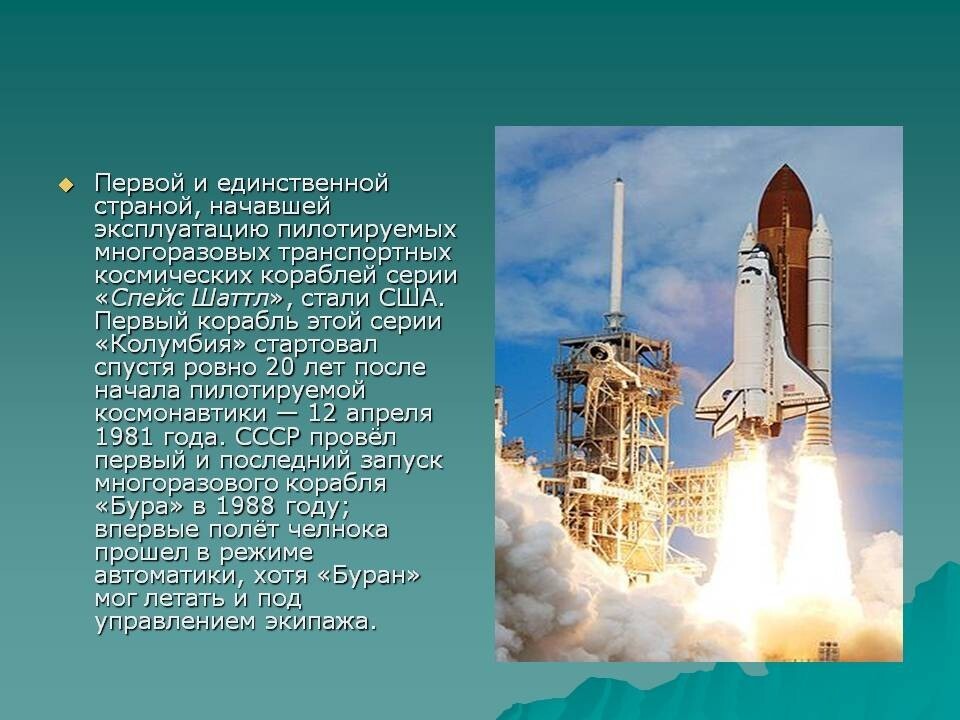 Первой и единственной страной, начавшей эксплуатацию пилотируемых многоразовых транспортных космических кораблей серии «Спейс Шаттл», стали США. Первый корабль этой серии «Колумбия» стартовал спустя ровно 20 лет после начала пилотируемой космонавтики — 12 апреля 1981 года. СССР провёл первый и последний запуск многоразового корабля «Бура» в 1988 году; впервые полёт челнока прошел в режиме автоматики, хотя «Буран» мог летать и под управлением экипажа.